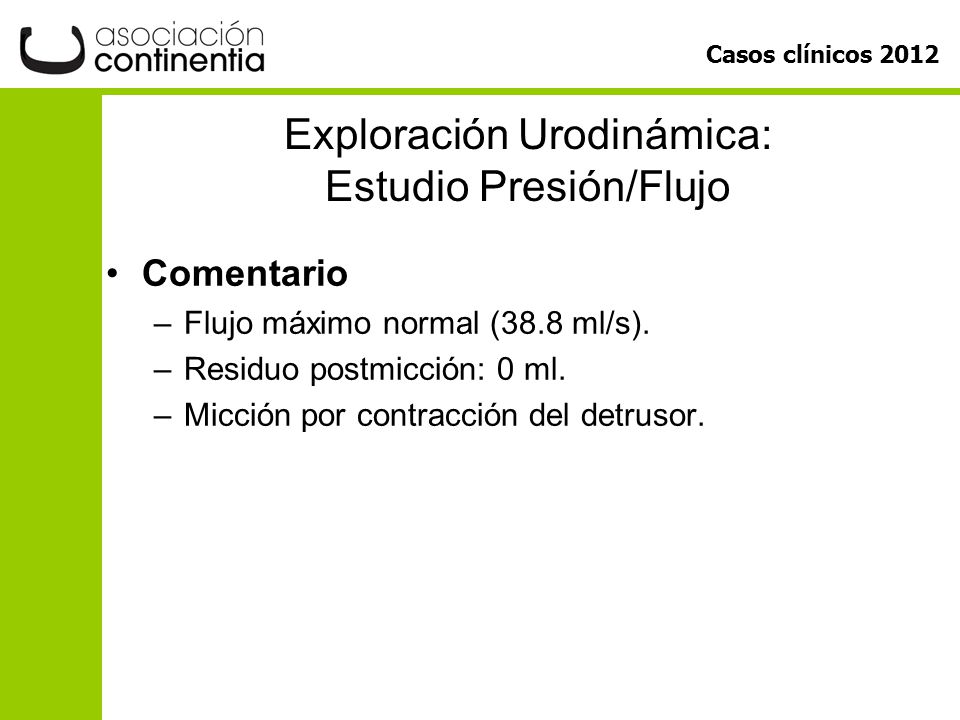 asociación
continentia

Casos clínicos 2012

Exploración Urodinámica:
Estudio Presión/Flujo

• Comentario
– Flujo máximo normal (38.8 ml/s).
– Residuo postmicción: 0 ml.
– Micción por contracción del detrusor.